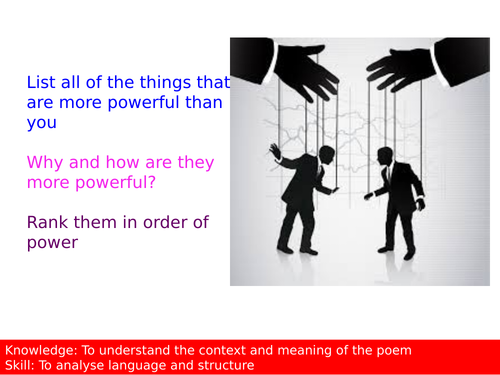 List all of the things that are more powerful than you

Why and how are they more powerful?

Rank them in order of power

Knowledge: To understand the context and meaning of the poem
Skill: To analyse language and structure